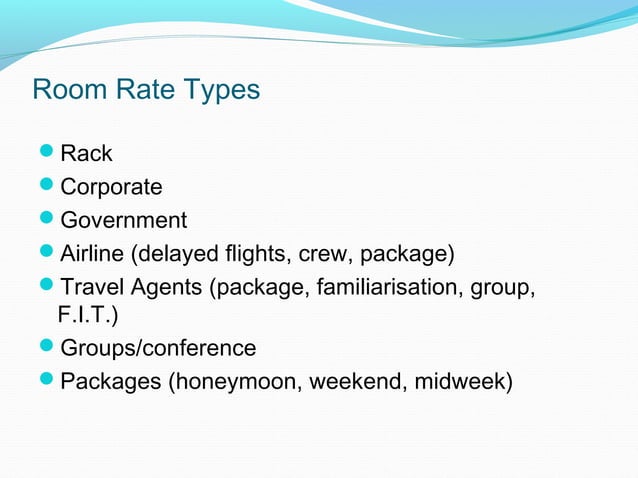 Room Rate Types

- Rack
- Corporate
- Government
- Airline (delayed flights, crew, package)
- Travel Agents (package, familiarisation, group, F.I.T.)
- Groups/conference
- Packages (honeymoon, weekend, midweek)